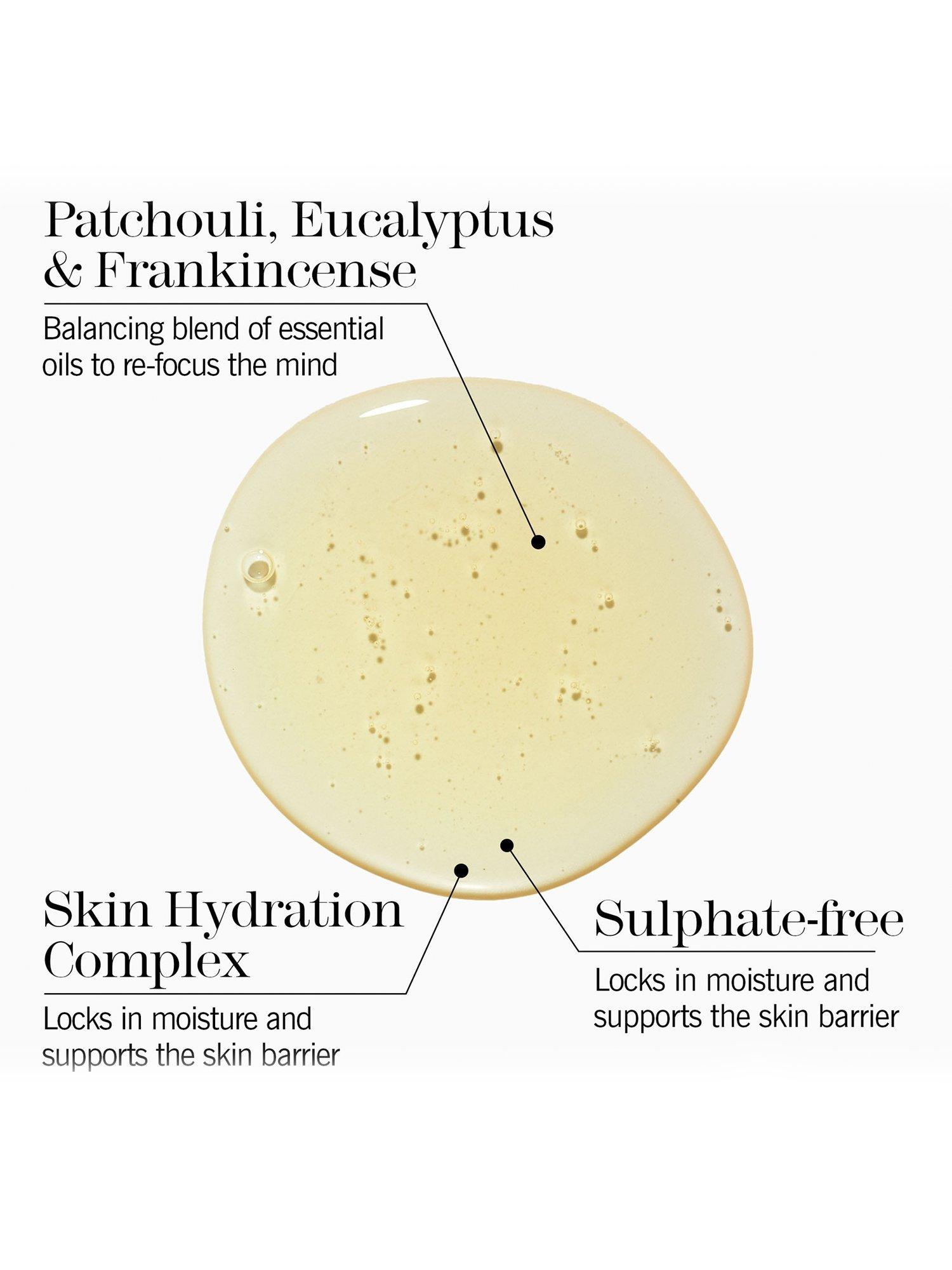 Patchouli, Eucalyptus & Frankincense

Balancing blend of essential oils to re-focus the mind

Skin Hydration Complex

Locks in moisture and supports the skin barrier

Sulphate-free

Locks in moisture and supports the skin barrier